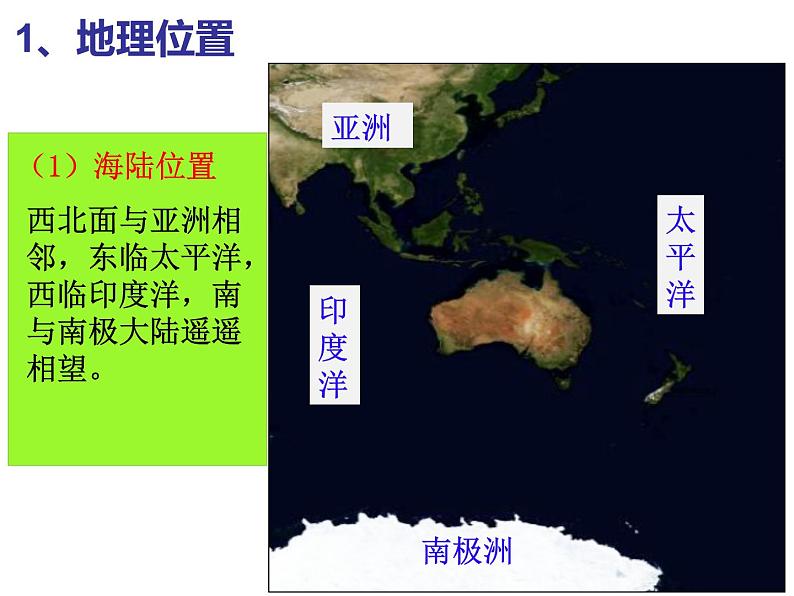 1、地理位置

（1）海陆位置

西北面与亚洲相邻，东临太平洋，西临印度洋，南与南极大陆遥遥相望。

亚洲

太平洋

印度洋

南极洲